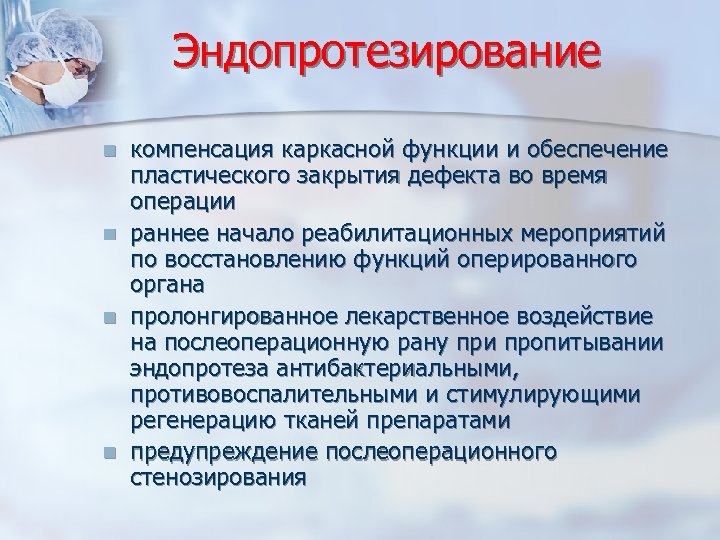 Эндопротезирование

- компенсация каркасной функции и обеспечение пластического закрытия дефекта во время операции
- раннее начало реабилитационных мероприятий по восстановлению функций оперированного органа
- пролонгированное лекарственное воздействие на послеоперационную рану при пропитывании эндопротеза антибактериальными, противовоспалительными и стимулирующими регенерацию тканей препаратами
- предупреждение послеоперационного стенозирования